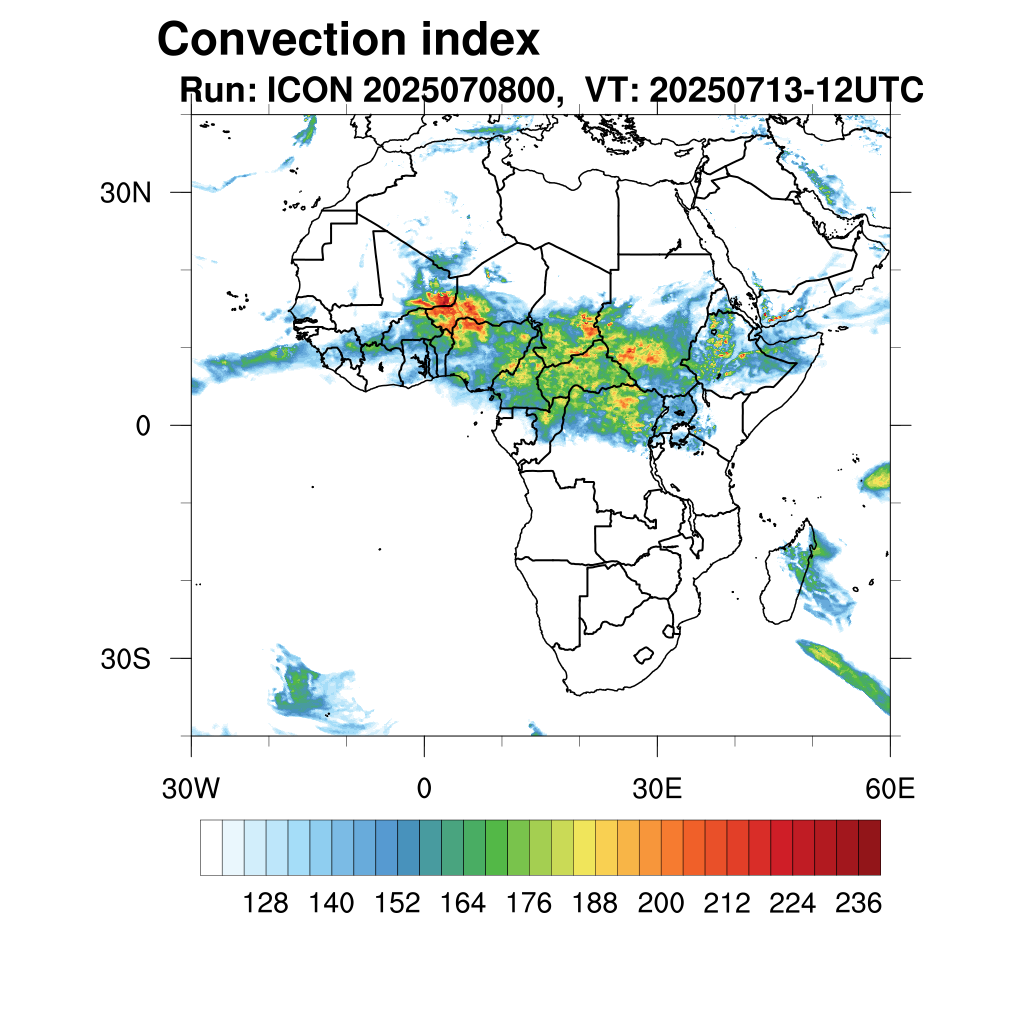 Convection index
Run: ICON 2025070800, VT: 20250713-12UTC

30N
0
30S

30W
0
30E
60E

128 140 152 164 176 188 200 212 224 236